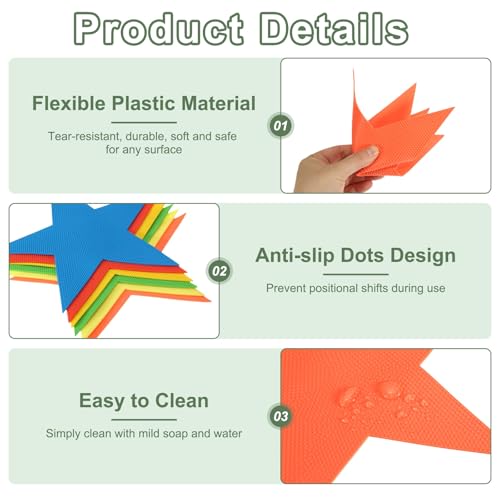 Product Details

Flexible Plastic Material

Tear-resistant, durable, soft and safe for any surface

01

02

Anti-slip Dots Design

Prevent positional shifts during use

Easy to Clean

Simply clean with mild soap and water

03